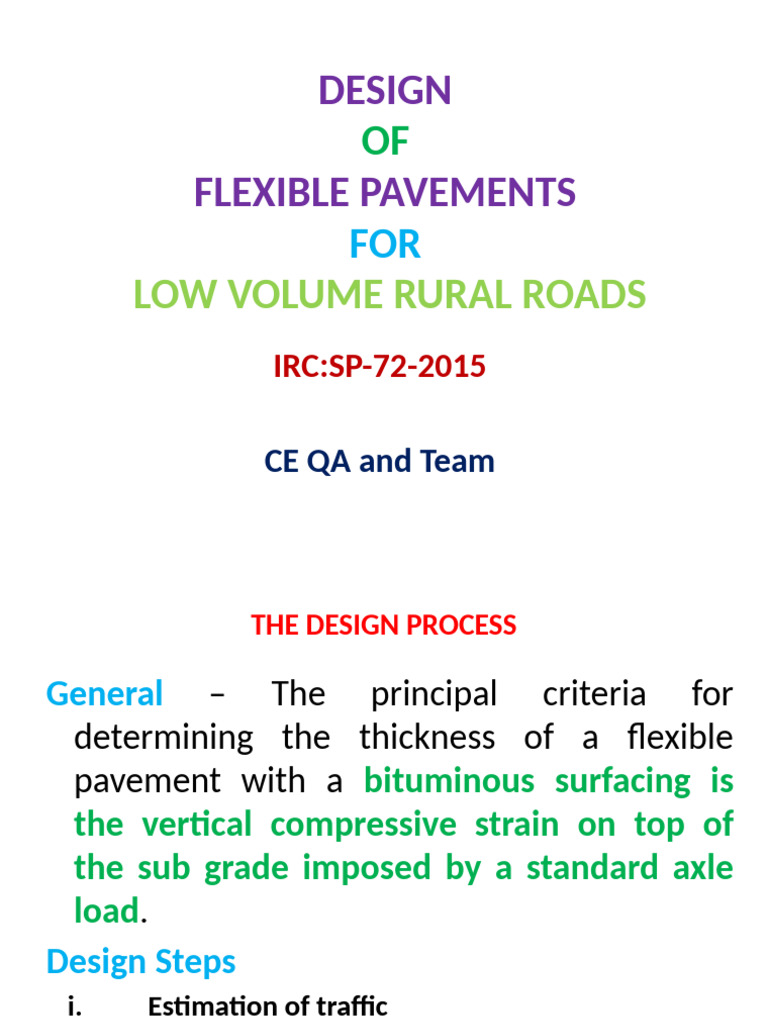 DESIGN
OF
FLEXIBLE PAVEMENTS
FOR
LOW VOLUME RURAL ROADS

IRC:SP-72-2015

CE QA and Team

THE DESIGN PROCESS

General – The principal criteria for determining the thickness of a flexible pavement with a bituminous surfacing is the vertical compressive strain on top of the sub grade imposed by a standard axle load.

Design Steps

i. Estimation of traffic